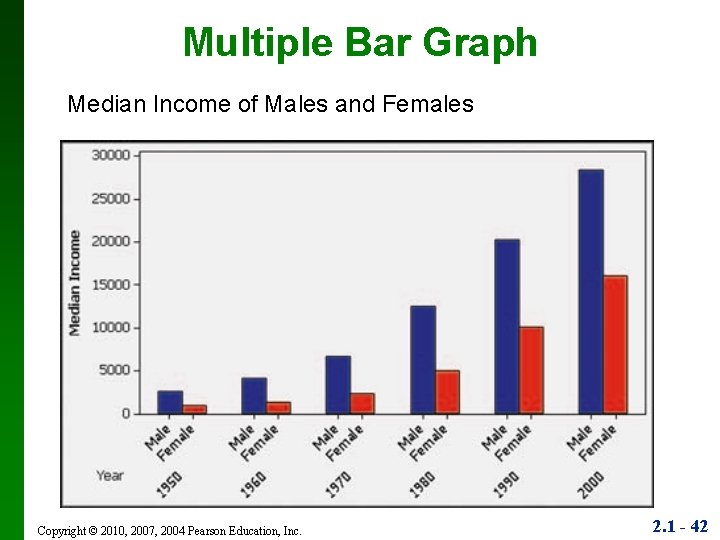 Multiple Bar Graph

Median Income of Males and Females

Median Income

30000
25000
20000
15000
10000
5000
0

Male Female
Male Female
Male Female
Male Female
Male Female
Male Female

Year
1950
1960
1970
1980
1990
2000

Copyright © 2010, 2007, 2004 Pearson Education, Inc.

2.1 - 42